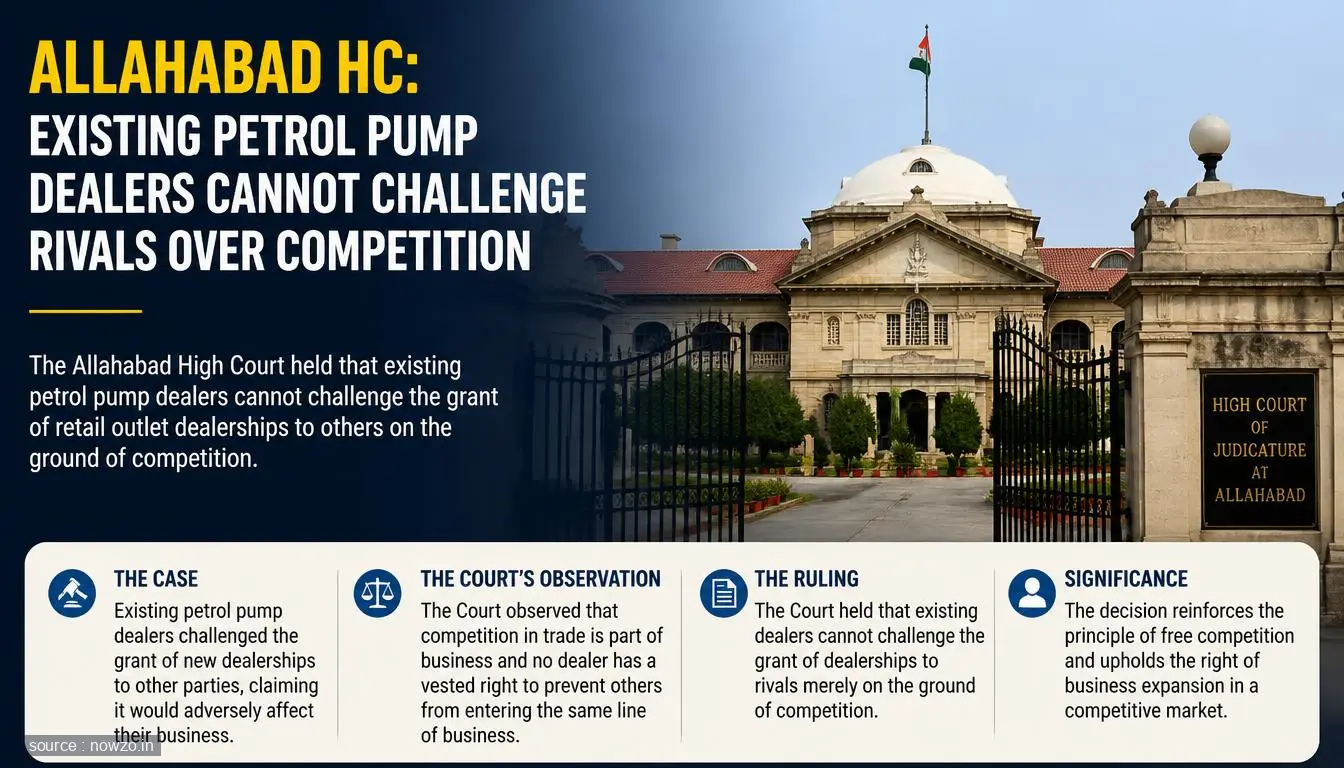 ALLAHABAD HC:
EXISTING PETROL PUMP DEALERS CANNOT CHALLENGE RIVALS OVER COMPETITION

The Allahabad High Court held that existing petrol pump dealers cannot challenge the grant of retail outlet dealerships to others on the ground of competition.

HIGH COURT OF JUDICATURE AT ALLAHABAD

THE CASE
Existing petrol pump dealers challenged the grant of new dealerships to other parties, claiming it would adversely affect their business.

THE COURT'S OBSERVATION
The Court observed that competition in trade is part of business and no dealer has a vested right to prevent others from entering the same line of business.

THE RULING
The Court held that existing dealers cannot challenge the grant of dealerships to rivals merely on the ground of competition.

SIGNIFICANCE
The decision reinforces the principle of free competition and upholds the right of business expansion in a competitive market.

source : nowzo.in